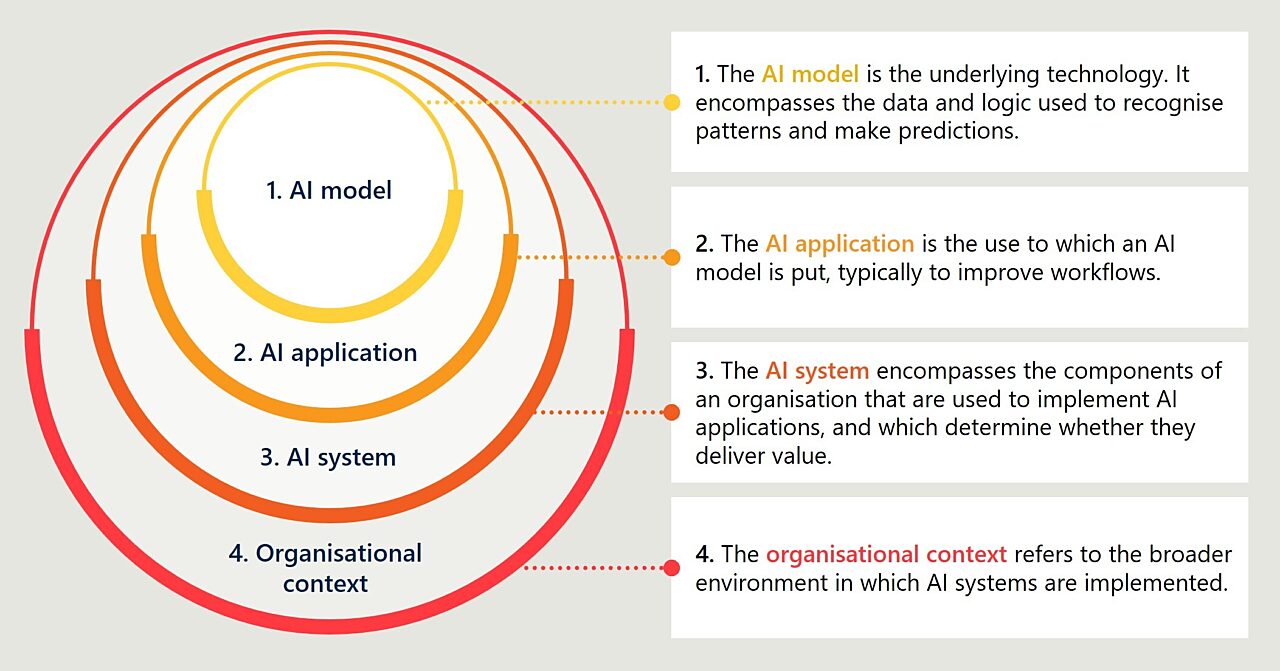 1. AI model

2. AI application

3. AI system

4. Organisational context

1. The AI model is the underlying technology. It encompasses the data and logic used to recognise patterns and make predictions.

2. The AI application is the use to which an AI model is put, typically to improve workflows.

3. The AI system encompasses the components of an organisation that are used to implement AI applications, and which determine whether they deliver value.

4. The organisational context refers to the broader environment in which AI systems are implemented.